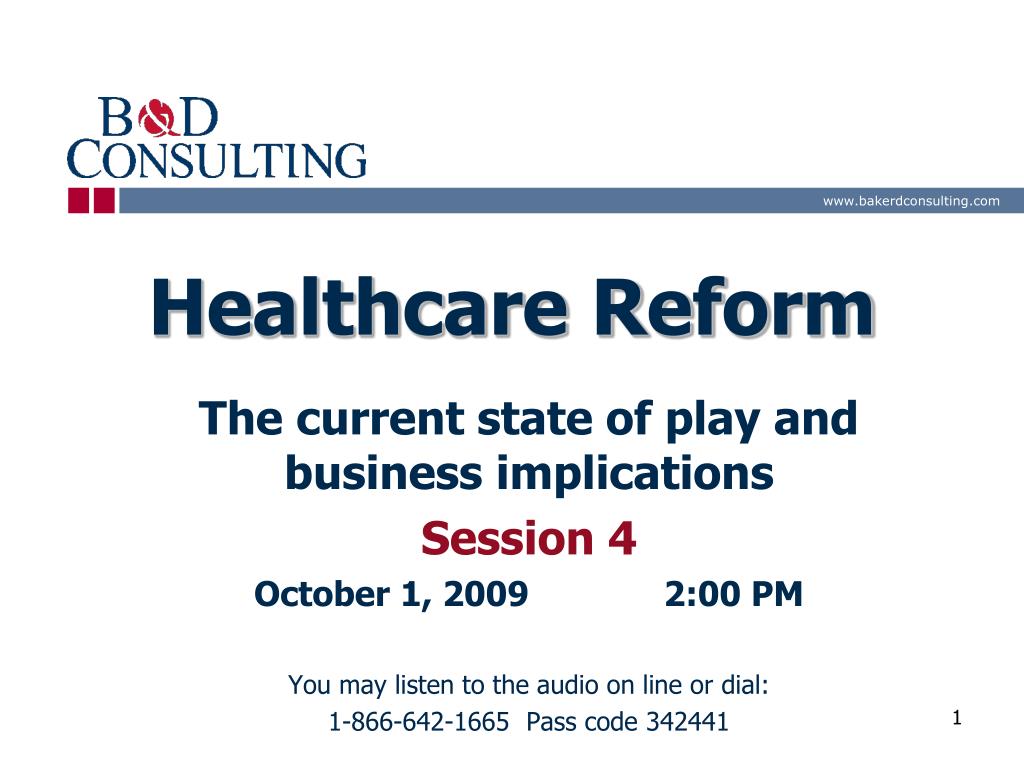 B&D CONSULTING

www.bakerdconsulting.com

Healthcare Reform

The current state of play and business implications

Session 4

October 1, 2009 2:00 PM

You may listen to the audio on line or dial:
1-866-642-1665 Pass code 342441

1